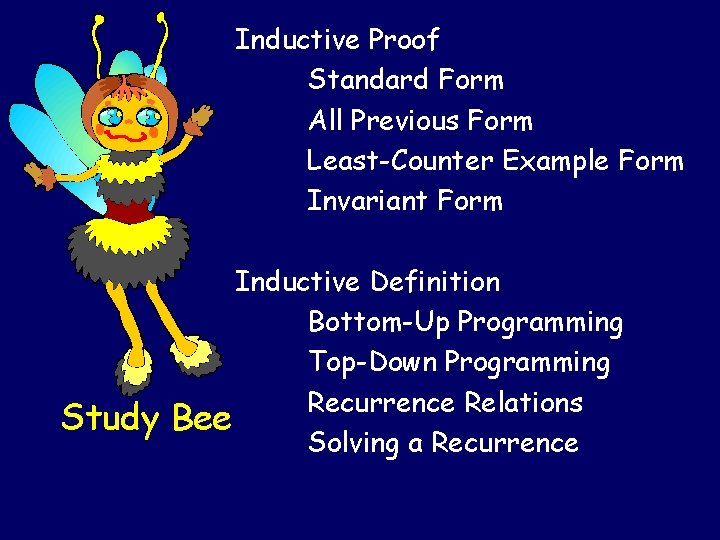 Inductive Proof
Standard Form
All Previous Form
Least-Counter Example Form
Invariant Form

Inductive Definition
Bottom-Up Programming
Top-Down Programming
Recurrence Relations
Solving a Recurrence

Study Bee